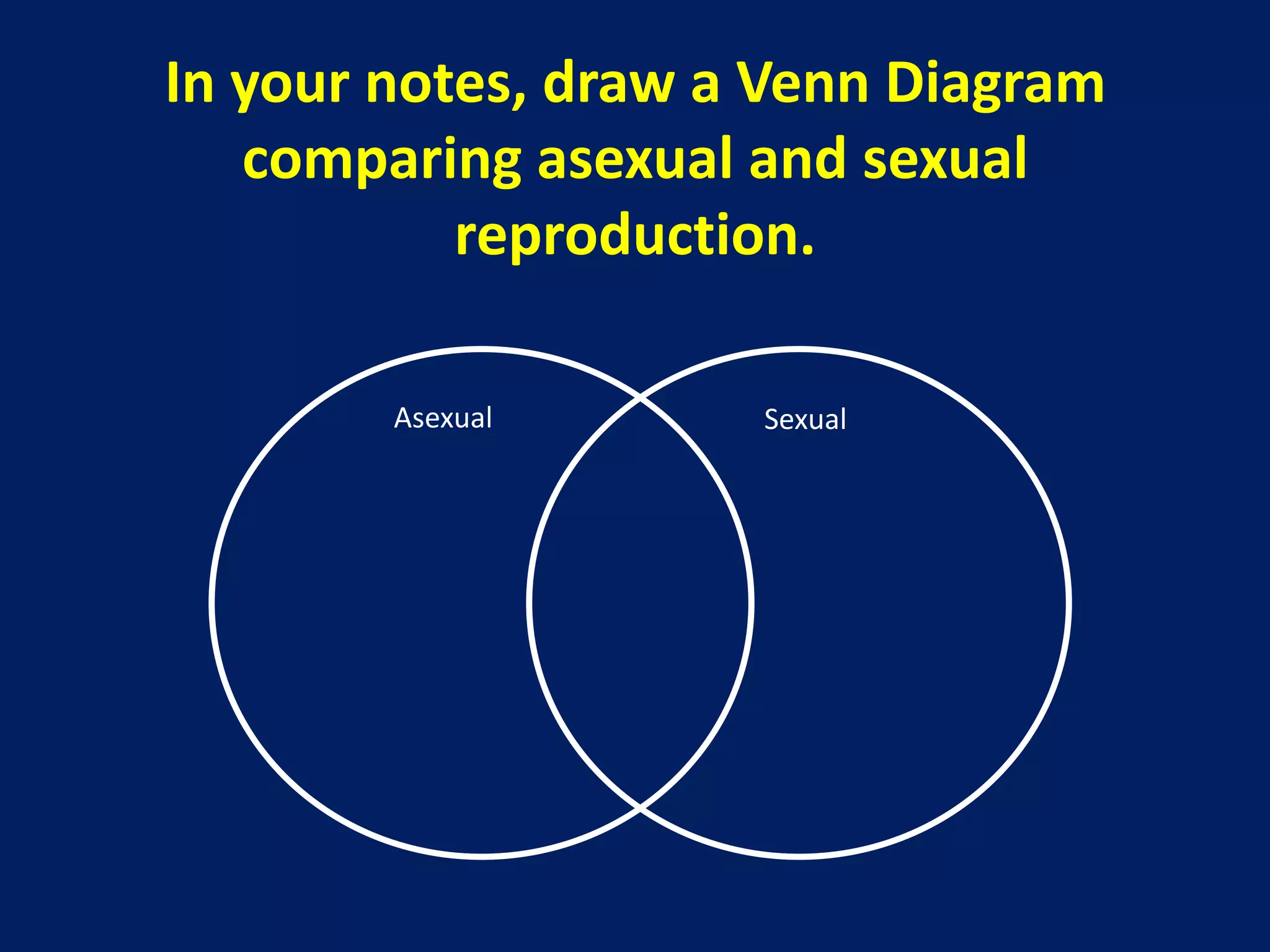 In your notes, draw a Venn Diagram comparing asexual and sexual reproduction.

Asexual

Sexual